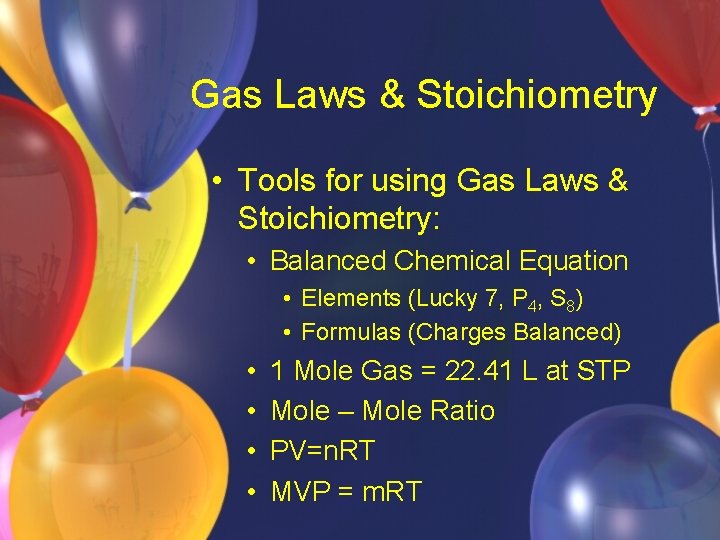 Gas Laws & Stoichiometry

• Tools for using Gas Laws & Stoichiometry:
  • Balanced Chemical Equation
    • Elements (Lucky 7, $P_4$, $S_8$)
    • Formulas (Charges Balanced)
  • 1 Mole Gas = 22.41 L at STP
  • Mole – Mole Ratio
  • PV=nRT
  • MVP = mRT